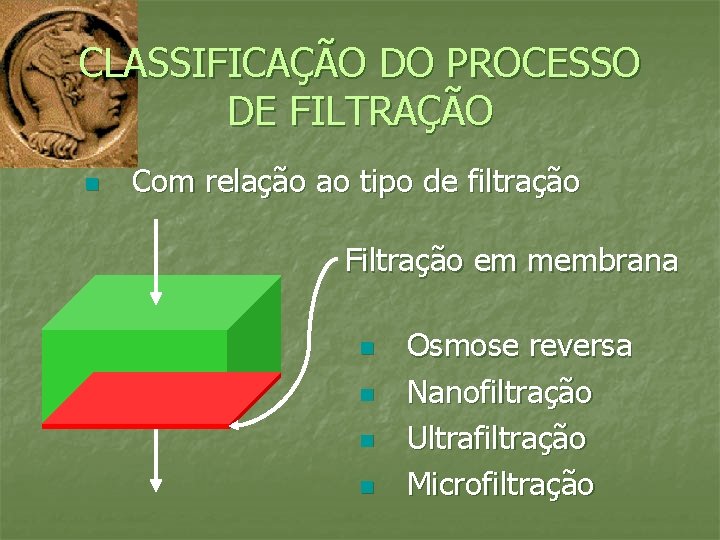 CLASSIFICAÇÃO DO PROCESSO DE FILTRAÇÃO

Com relação ao tipo de filtração

Filtração em membrana

Osmose reversa
Nanofiltração
Ultrafiltração
Microfiltração